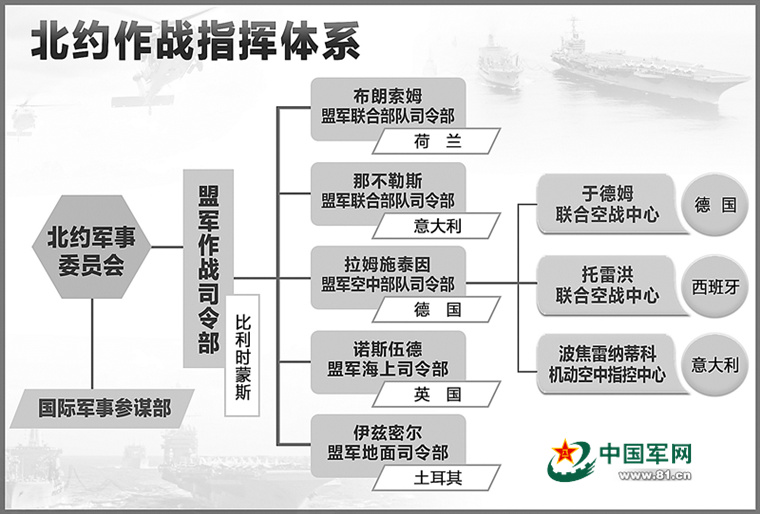 北约作战指挥体系

北约军事委员会

国际军事参谋部

盟军作战司令部

比利时蒙斯

布朗索姆
盟军联合部队司令部
荷 兰

那不勒斯
盟军联合部队司令部
意大利

拉姆施泰因
盟军空中部队司令部
德 国

诺斯伍德
盟军海上司令部
英 国

伊兹密尔
盟军地面司令部
土耳其

于德姆
联合空战中心
德 国

托雷洪
联合空战中心
西班牙

波焦雷纳蒂科
机动空中指控中心
意大利

中国军网
www.81.cn